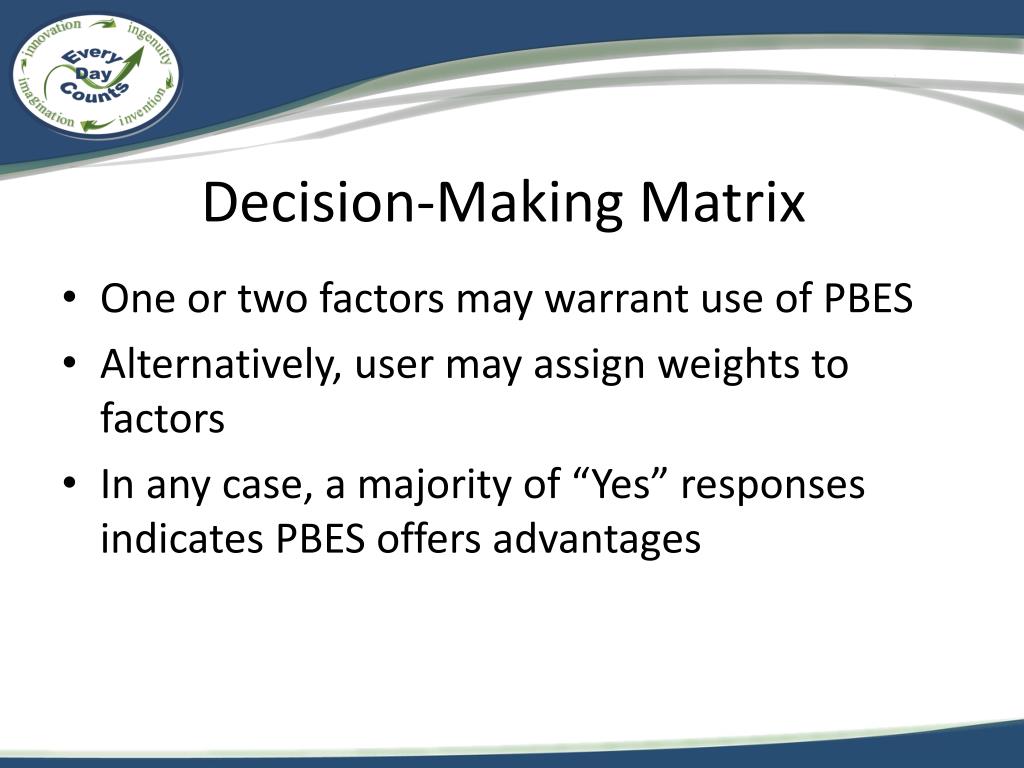 innovation ingenuity Every Day Counts imagination invention

Decision-Making Matrix

• One or two factors may warrant use of PBES
• Alternatively, user may assign weights to factors
• In any case, a majority of “Yes” responses indicates PBES offers advantages